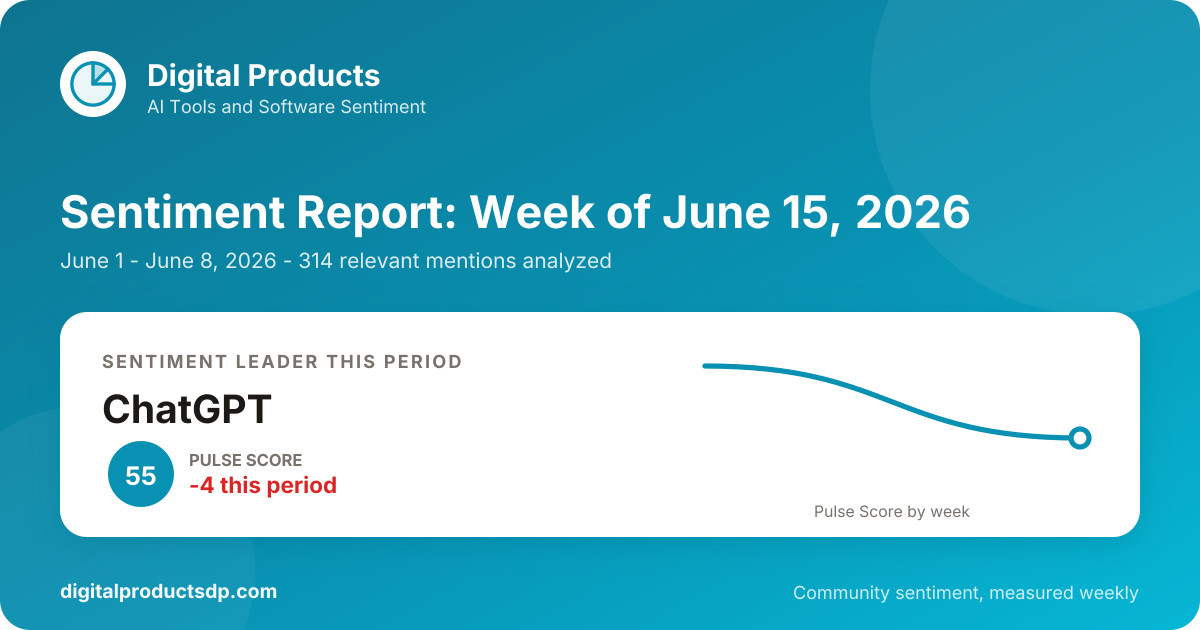 Digital Products
AI Tools and Software Sentiment

Sentiment Report: Week of June 15, 2026
June 1 - June 8, 2026 - 314 relevant mentions analyzed

SENTIMENT LEADER THIS PERIOD
ChatGPT
55
PULSE SCORE
-4 this period

Pulse Score by week

digitalproductsdp.com
Community sentiment, measured weekly